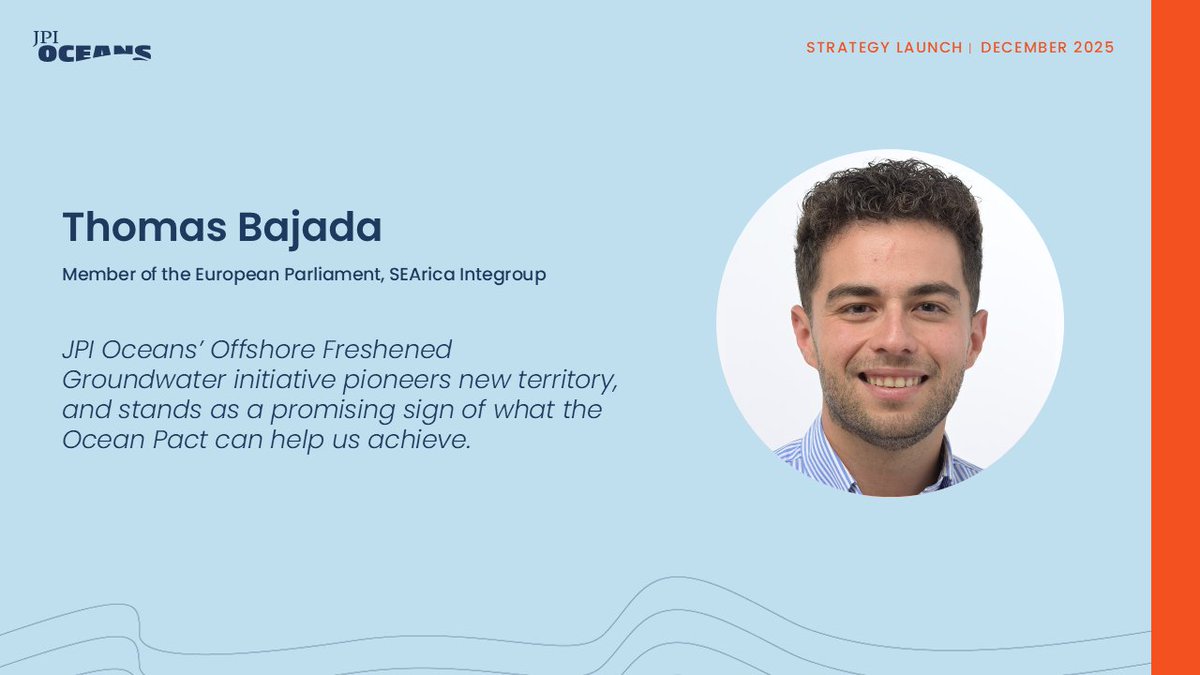 JPI OCEANS

STRATEGY LAUNCH | DECEMBER 2025

Thomas Bajada

Member of the European Parliament, SEArica Integroup

JPI Oceans' Offshore Freshened Groundwater initiative pioneers new territory, and stands as a promising sign of what the Ocean Pact can help us achieve.